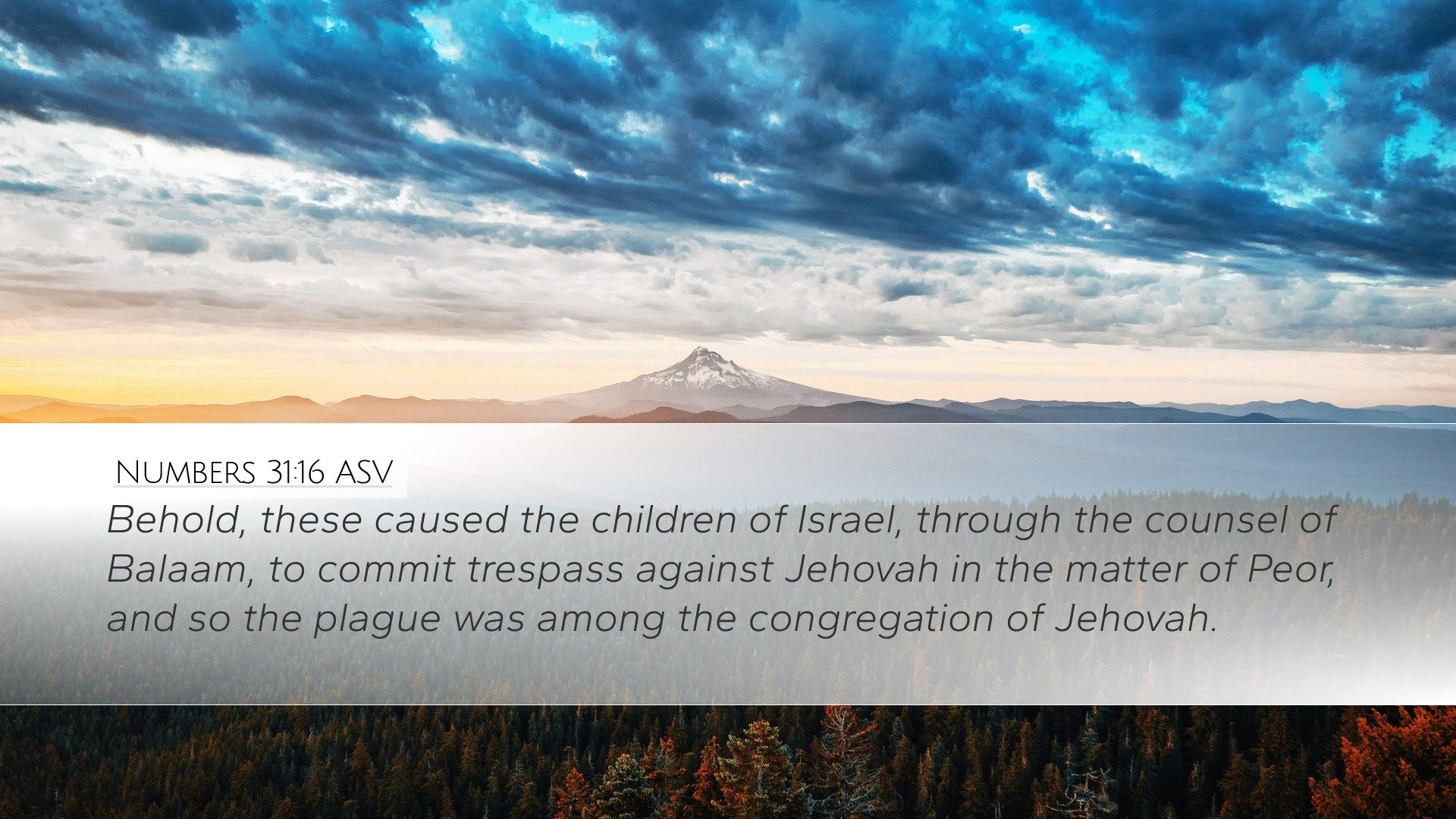 Numbers 31:16 ASV

Behold, these caused the children of Israel, through the counsel of Balaam, to commit trespass against Jehovah in the matter of Peor, and so the plague was among the congregation of Jehovah.